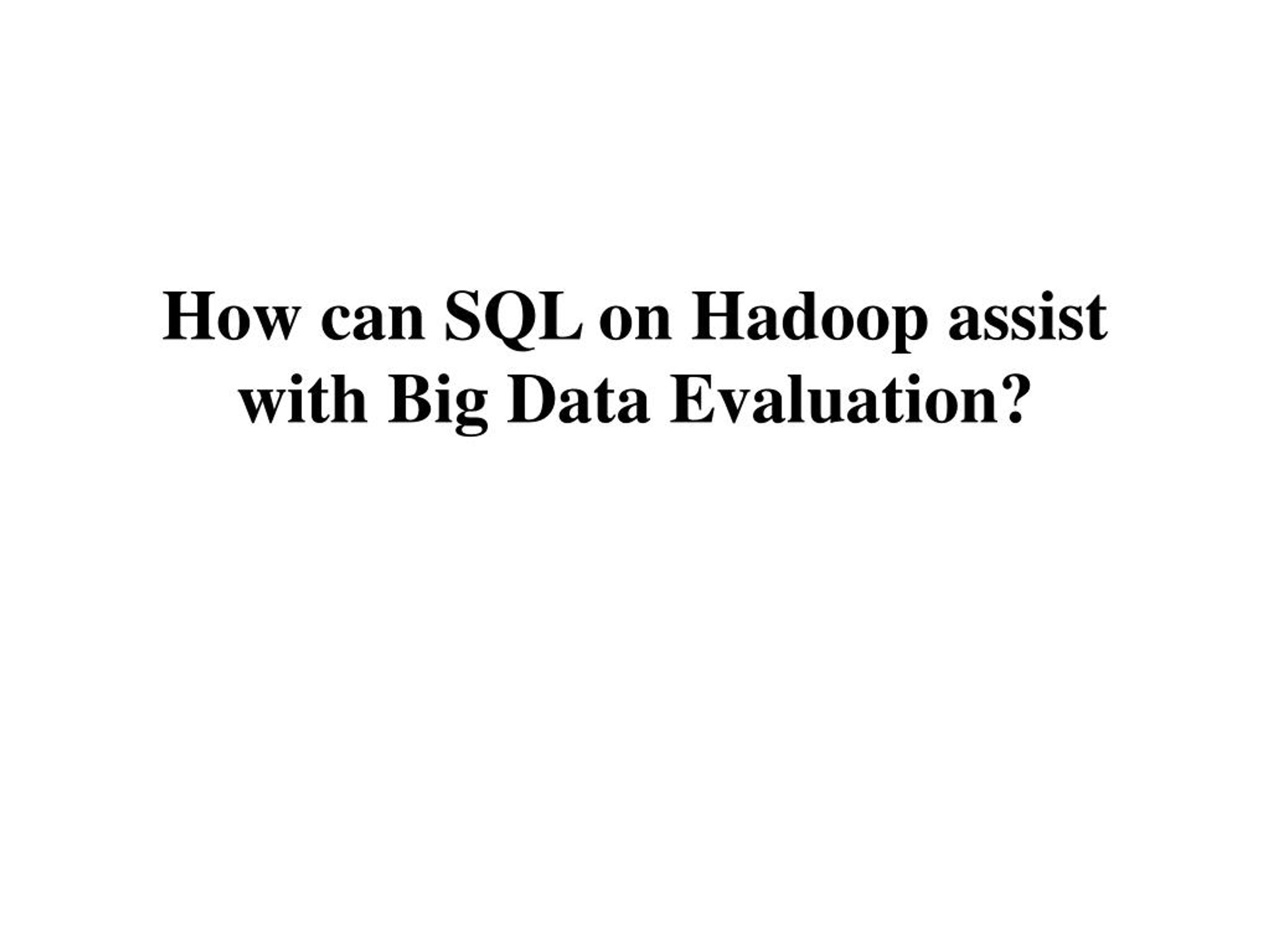 How can SQL on Hadoop assist with Big Data Evaluation?